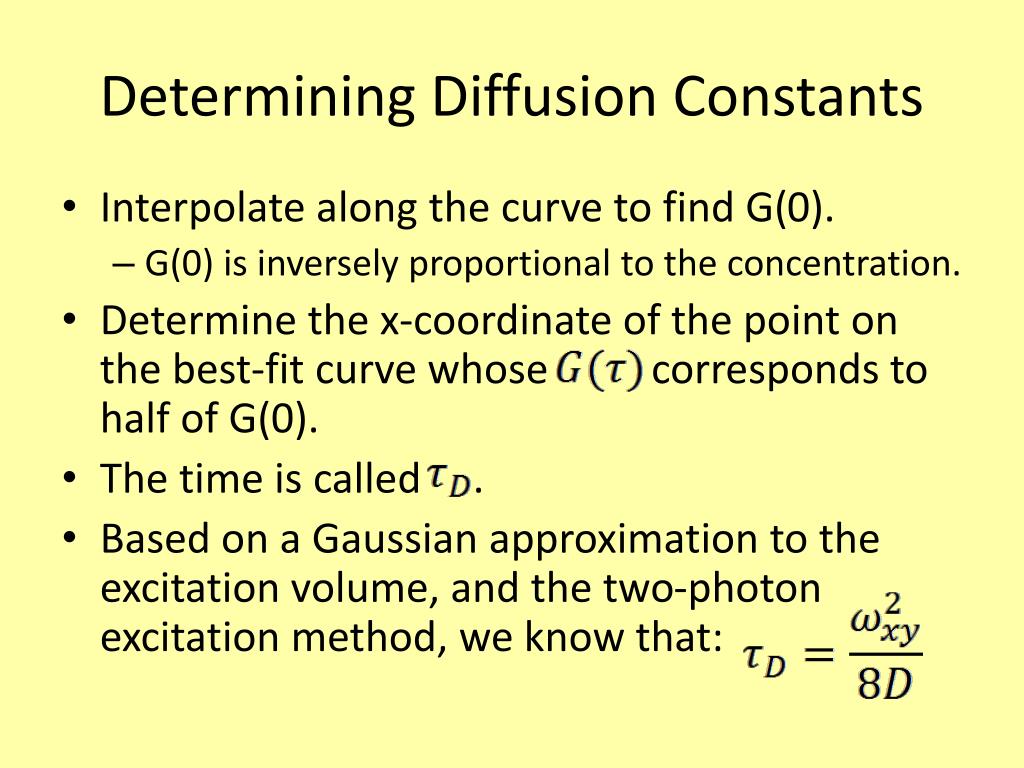 Determining Diffusion Constants

• Interpolate along the curve to find G(0).
– G(0) is inversely proportional to the concentration.
• Determine the x-coordinate of the point on the best-fit curve whose $G(\tau)$ corresponds to half of G(0).
• The time is called $\tau_D$.
• Based on a Gaussian approximation to the excitation volume, and the two-photon excitation method, we know that: $\tau_D = \frac{\omega_{xy}^2}{8D}$